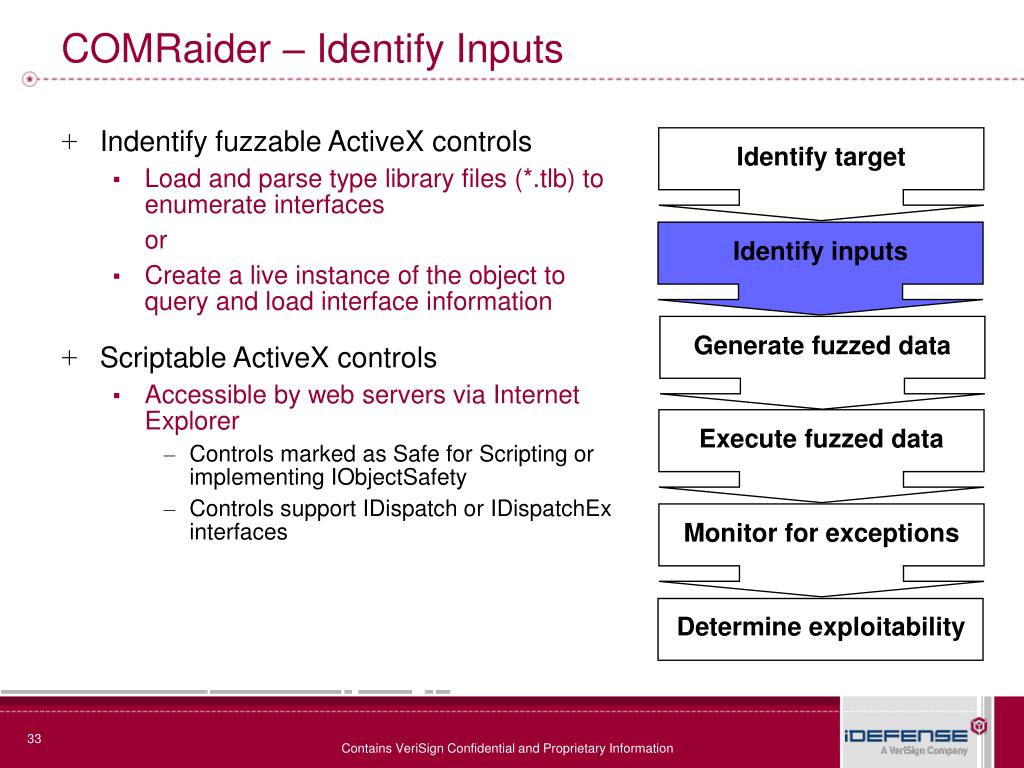 COMRaider – Identify Inputs

+ Indentify fuzzable ActiveX controls
▪ Load and parse type library files (*.tlb) to enumerate interfaces
or
▪ Create a live instance of the object to query and load interface information

+ Scriptable ActiveX controls
▪ Accessible by web servers via Internet Explorer
– Controls marked as Safe for Scripting or implementing IObjectSafety
– Controls support IDispatch or IDispatchEx interfaces

Identify target

Identify inputs

Generate fuzzed data

Execute fuzzed data

Monitor for exceptions

Determine exploitability

33

Contains VeriSign Confidential and Proprietary Information

iDEFENSE
A VeriSign Company